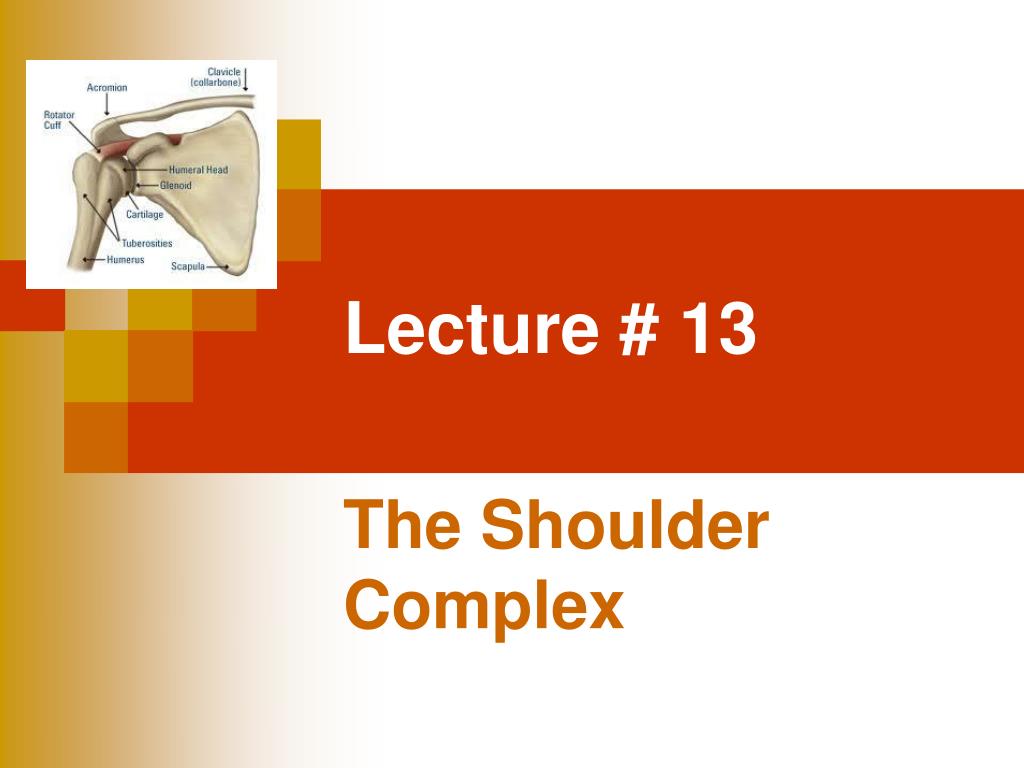 Acromion

Clavicle (collarbone)

Rotator Cuff

Humeral Head

Glenoid

Cartilage

Tuberosities

Humerus

Scapula

Lecture # 13

The Shoulder Complex